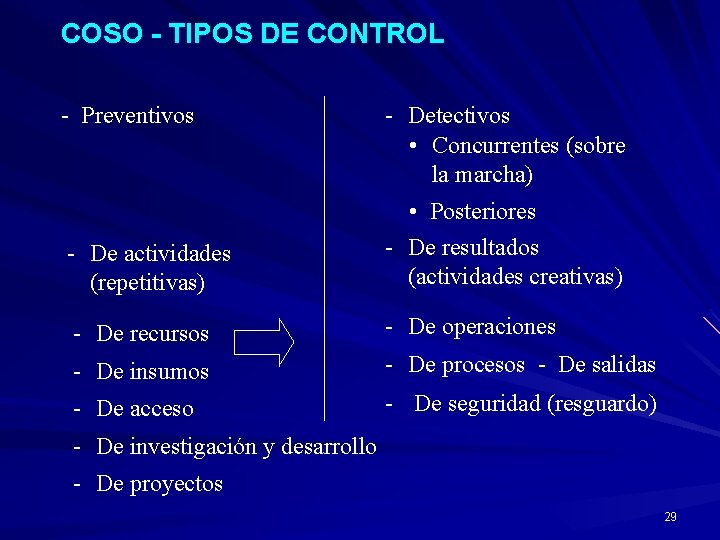 COSO - TIPOS DE CONTROL

- Preventivos

- De actividades (repetitivas)

- De recursos

- De insumos

- De acceso

- De investigación y desarrollo

- De proyectos

- Detectivos
• Concurrentes (sobre la marcha)
• Posteriores

- De resultados (actividades creativas)

- De operaciones

- De procesos - De salidas

- De seguridad (resguardo)

29